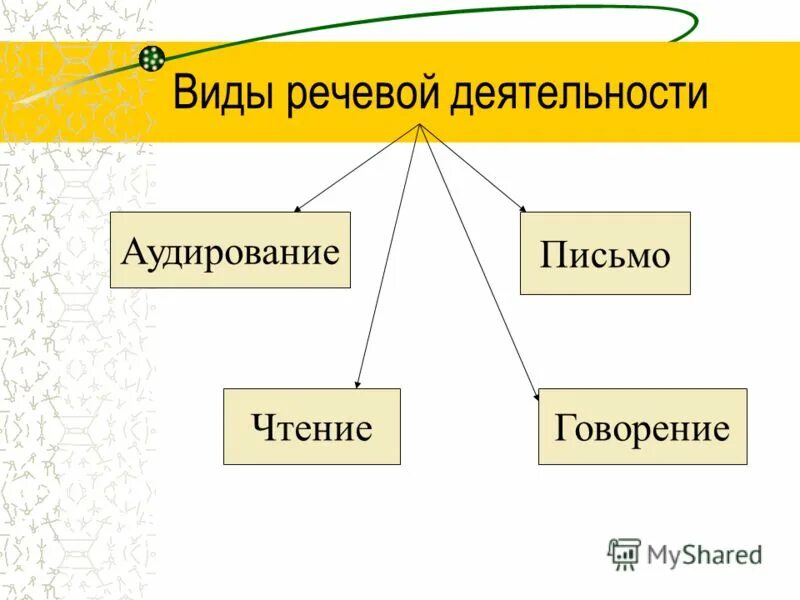 Виды речевой деятельности

Аудирование

Письмо

Чтение

Говорение

MyShared